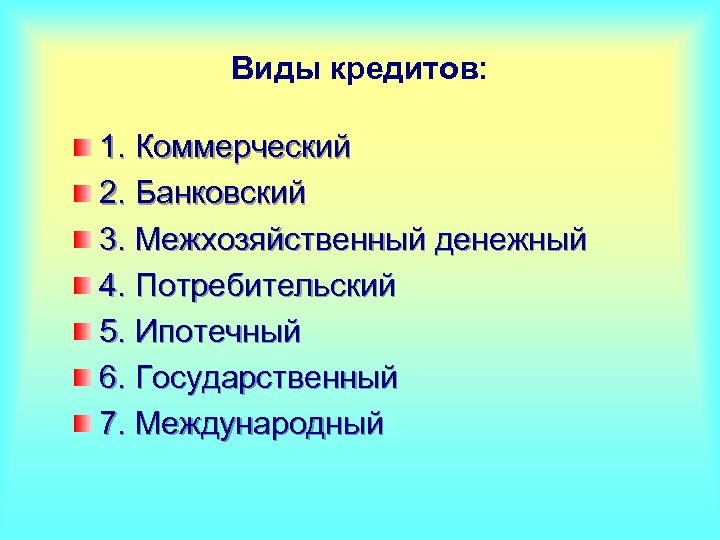 Виды кредитов:

1. Коммерческий
2. Банковский
3. Межхозяйственный денежный
4. Потребительский
5. Ипотечный
6. Государственный
7. Международный